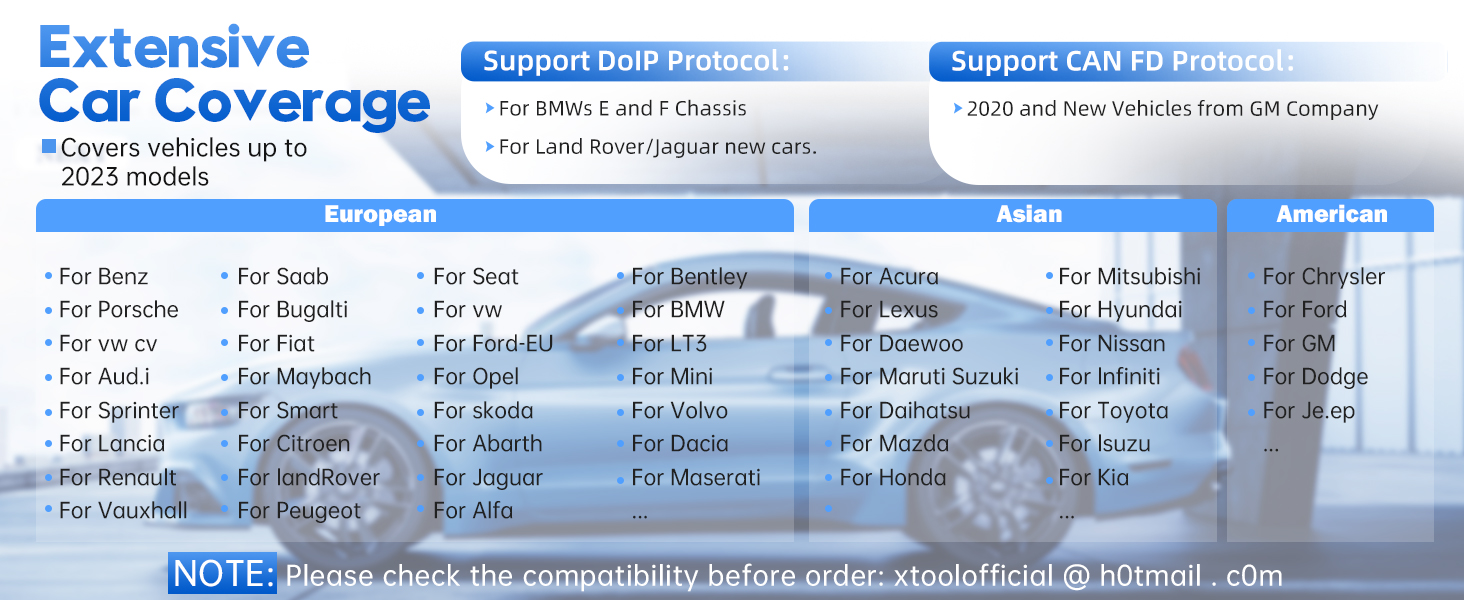 Extensive Car Coverage

Covers vehicles up to 2023 models

Support DoIP Protocol:

For BMWs E and F Chassis

For Land Rover/Jaguar new cars.

Support CAN FD Protocol:

2020 and New Vehicles from GM Company

European

For Benz
For Porsche
For vw cv
For Aud.i
For Sprinter
For Lancia
For Renault
For Vauxhall

For Saab
For Bugalti
For Fiat
For Maybach
For Smart
For Citroen
For landRover
For Peugeot

For Seat
For vw
For Ford-EU
For Opel
For skoda
For Abarth
For Jaguar
For Alfa

For Bentley
For BMW
For LT3
For Mini
For Volvo
For Dacia
For Maserati
...

Asian

For Acura
For Lexus
For Daewoo
For Maruti Suzuki
For Daihatsu
For Mazda
For Honda

For Mitsubishi
For Hyundai
For Nissan
For Infiniti
For Toyota
For Isuzu
For Kia
...

American

For Chrysler
For Ford
For GM
For Dodge
For Je.ep
...

NOTE: Please check the compatibility before order: xtoolofficial @ h0tmail . c0m